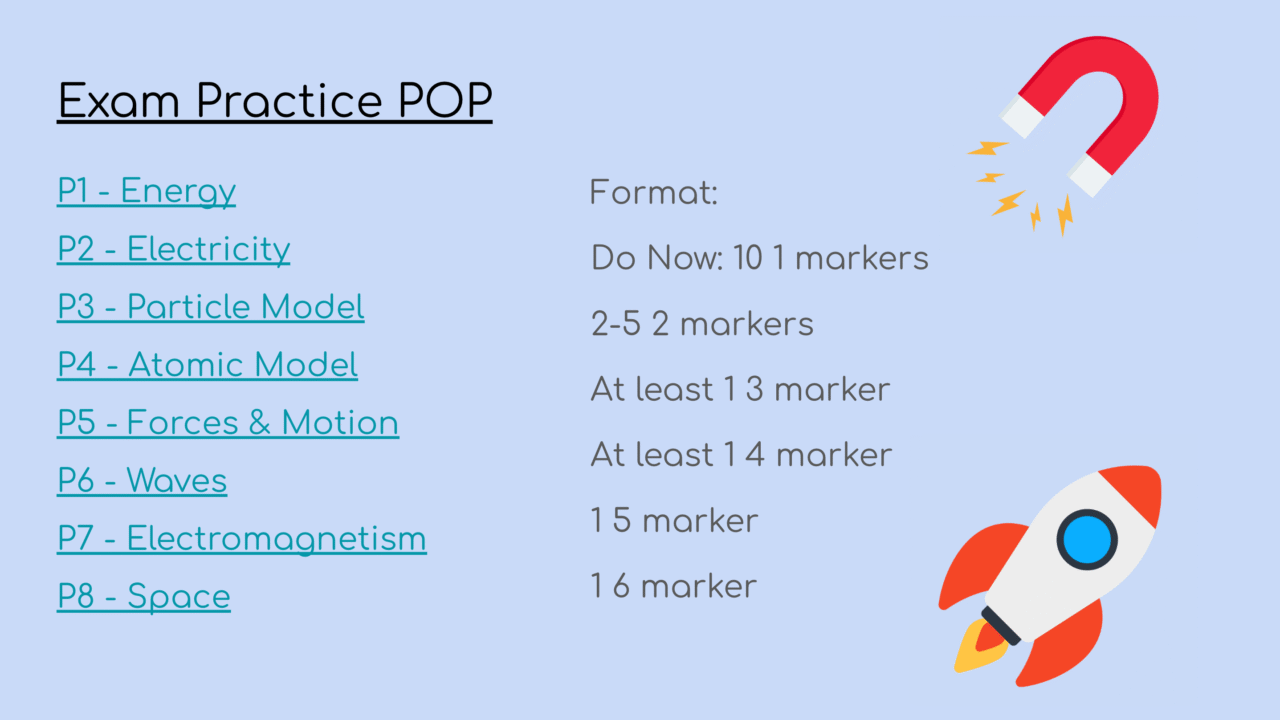 Exam Practice POP

P1 - Energy

P2 - Electricity

P3 - Particle Model

P4 - Atomic Model

P5 - Forces & Motion

P6 - Waves

P7 - Electromagnetism

P8 - Space

Format:

Do Now: 10 1 markers

2-5 2 markers

At least 1 3 marker

At least 1 4 marker

1 5 marker

1 6 marker